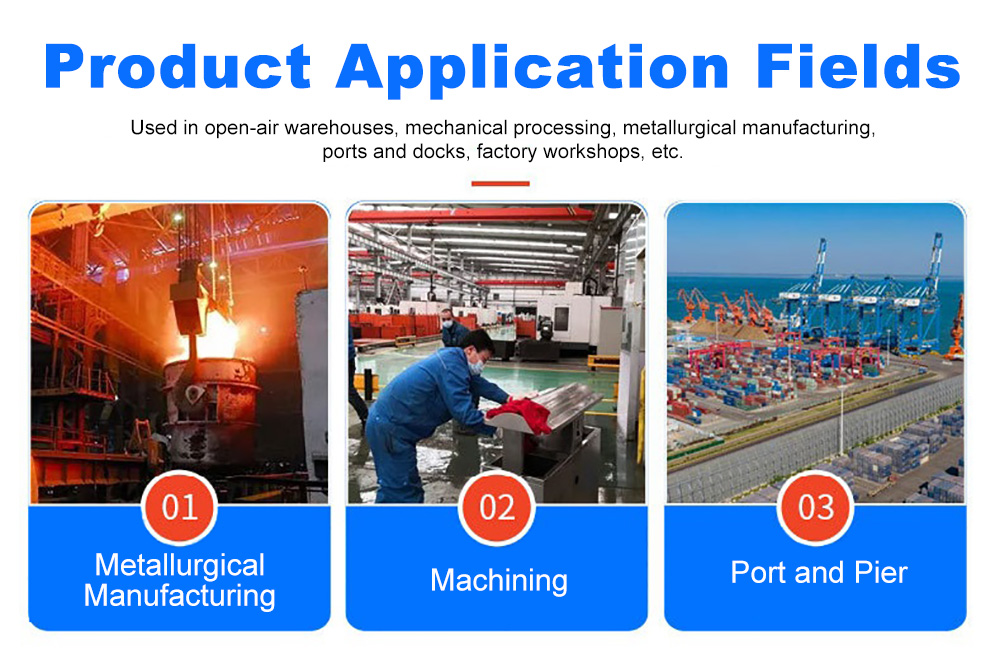 Product Application Fields

Used in open-air warehouses, mechanical processing, metallurgical manufacturing, ports and docks, factory workshops, etc.

01
Metallurgical Manufacturing

02
Machining

03
Port and Pier